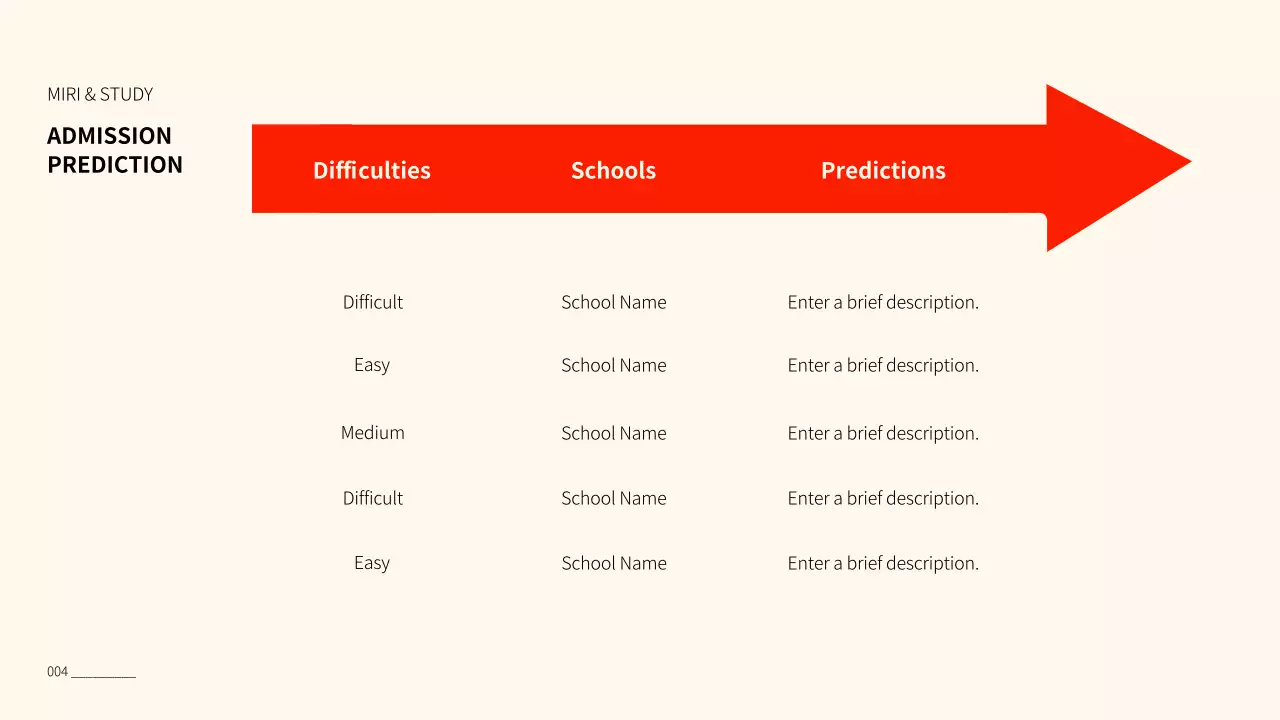 MIRI & STUDY

ADMISSION PREDICTION

| Difficulties | Schools | Predictions |
|---|---|---|
| Difficult | School Name | Enter a brief description. |
| Easy | School Name | Enter a brief description. |
| Medium | School Name | Enter a brief description. |
| Difficult | School Name | Enter a brief description. |
| Easy | School Name | Enter a brief description. |

004